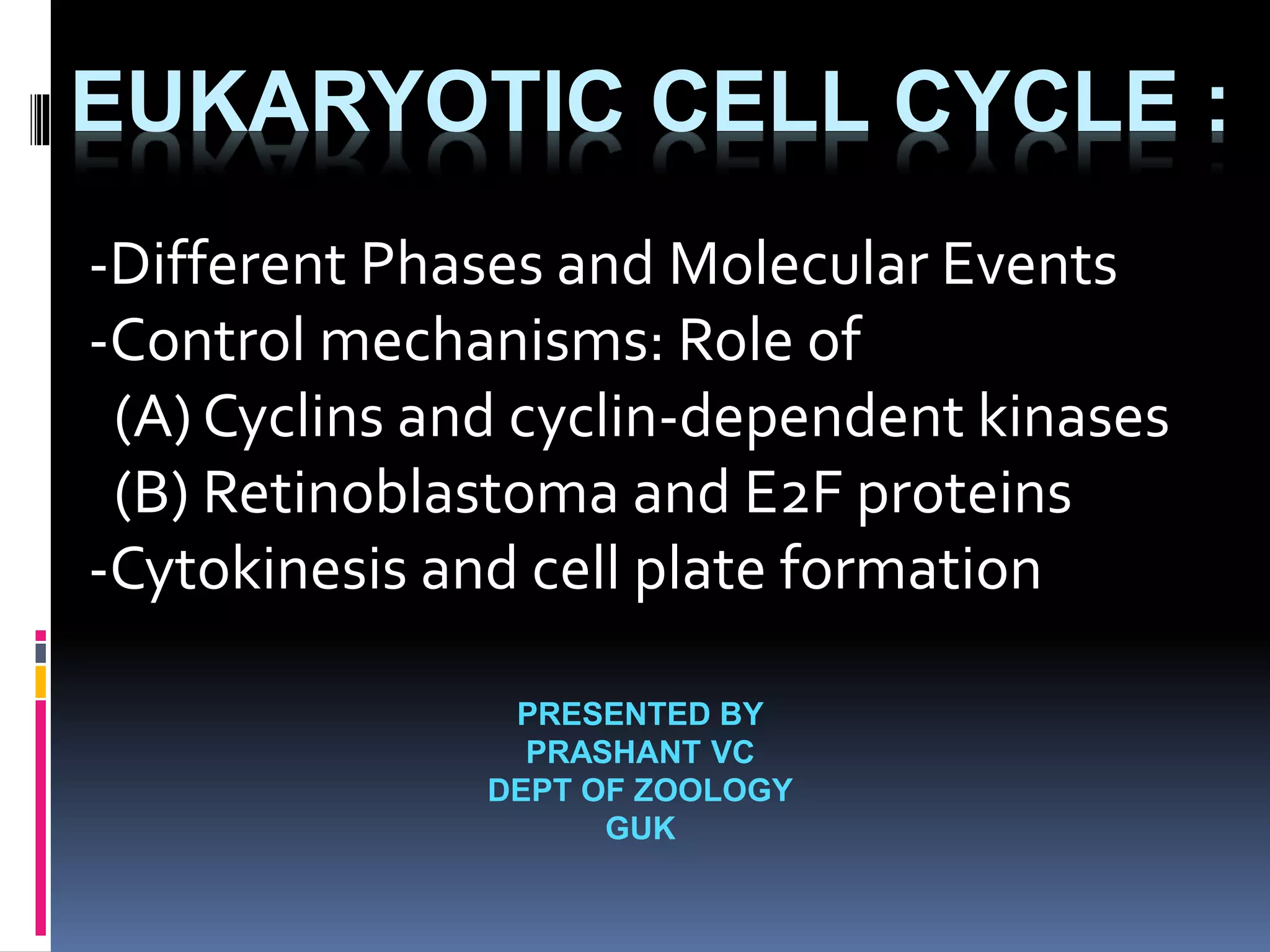 EUKARYOTIC CELL CYCLE :

-Different Phases and Molecular Events
-Control mechanisms: Role of
(A) Cyclins and cyclin-dependent kinases
(B) Retinoblastoma and E2F proteins
-Cytokinesis and cell plate formation

PRESENTED BY
PRASHANT VC
DEPT OF ZOOLOGY
GUK